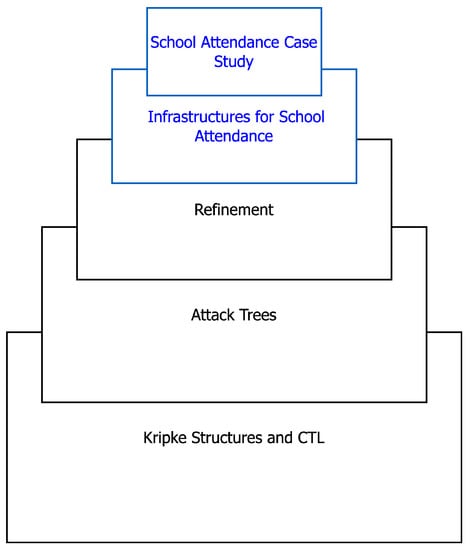 School Attendance Case Study

Infrastructures for School Attendance

Refinement

Attack Trees

Kripke Structures and CTL